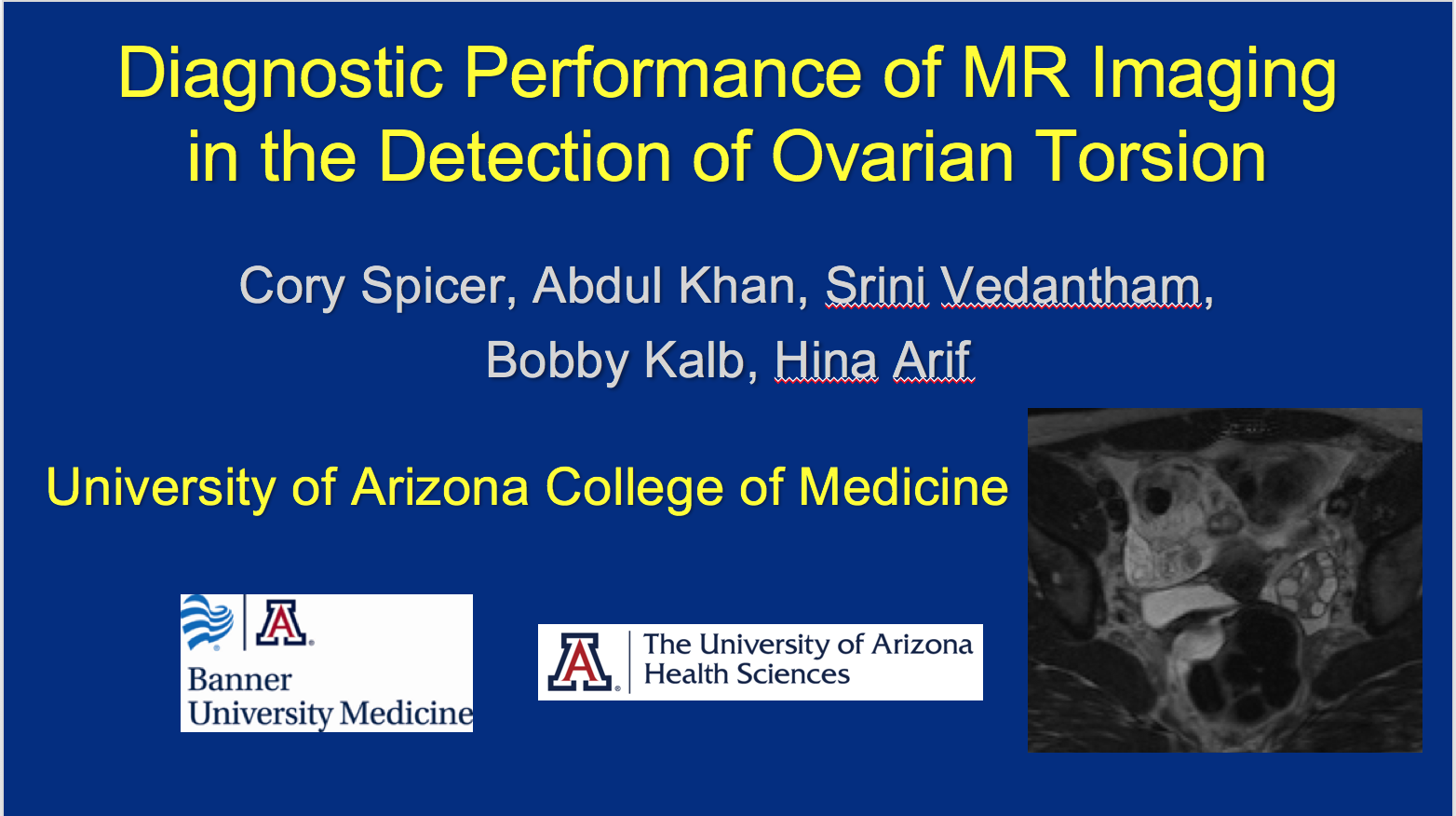 Diagnostic Performance of MR Imaging in the Detection of Ovarian Torsion

Cory Spicer, Abdul Khan, Srini Vedantham, Bobby Kalb, Hina Arif

University of Arizona College of Medicine

A

Banner University Medicine

A

The University of Arizona Health Sciences